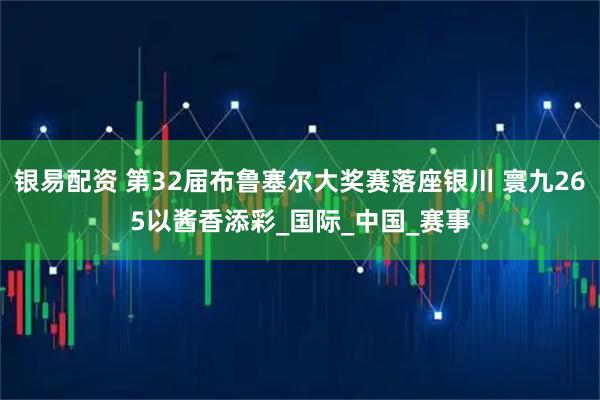 银易配资 第32届布鲁塞尔大奖赛落座银川 寰九265以酱香添彩_国际_中国_赛事